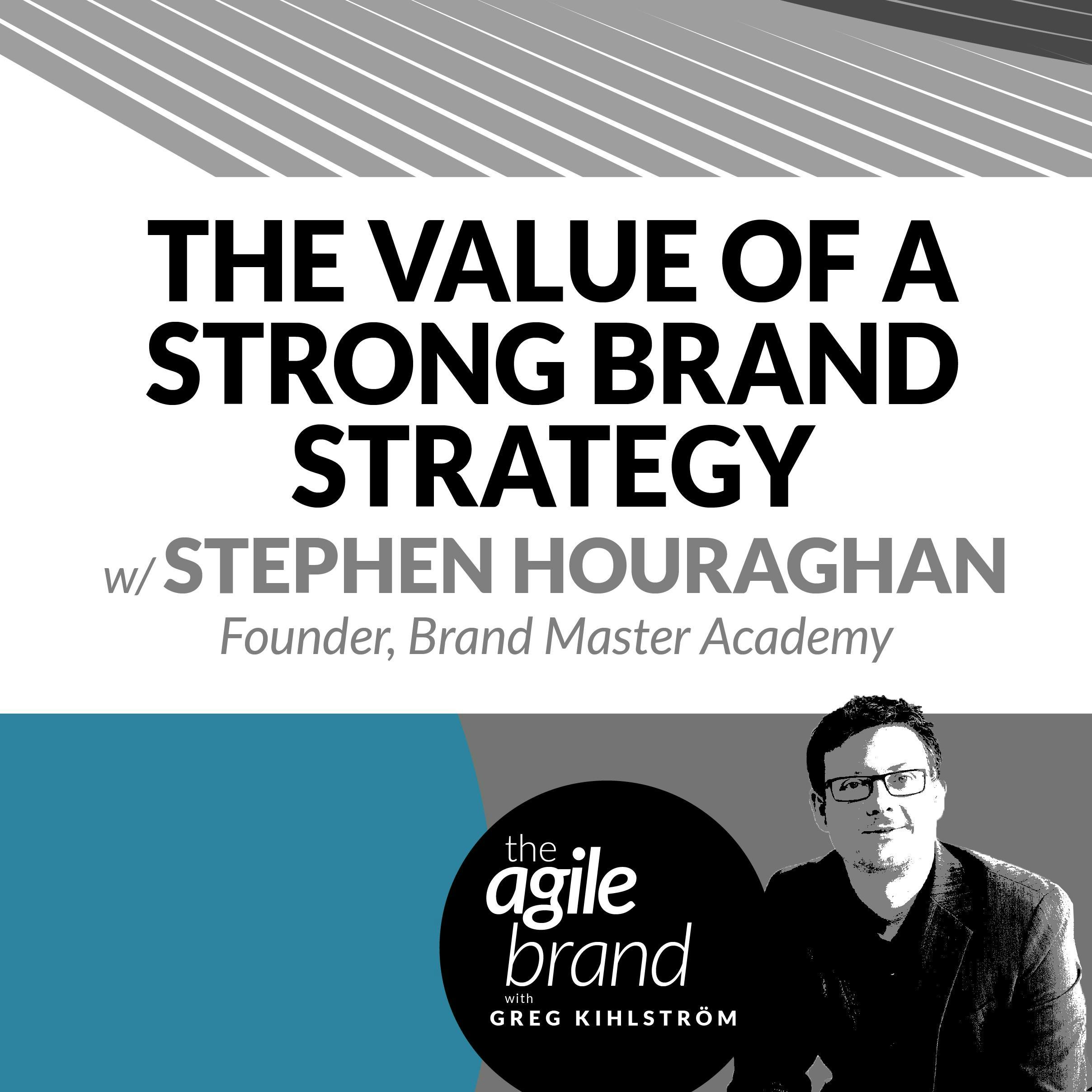 THE VALUE OF A STRONG BRAND STRATEGY

w/ STEPHEN HOURAGHAN

Founder, Brand Master Academy

the agile brand with GREG KIHLSTRÖM